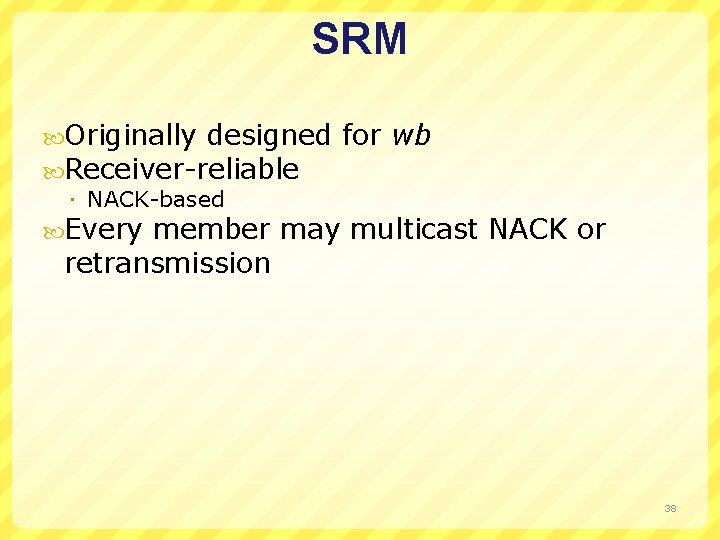 SRM

Originally designed for wb

Receiver-reliable

NACK-based

Every member may multicast NACK or retransmission

38